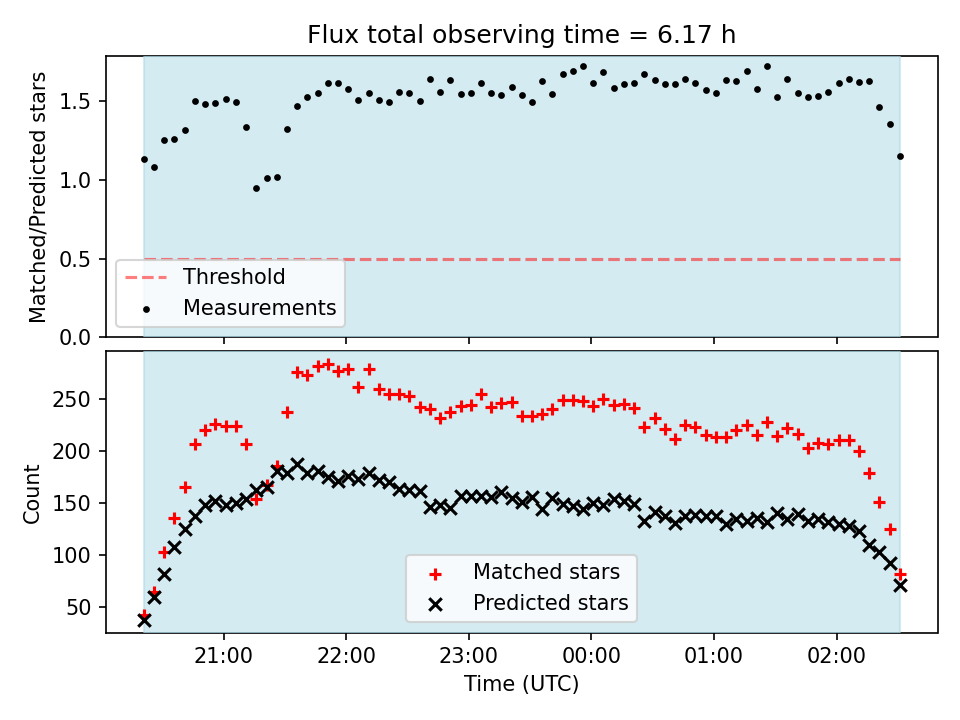 Flux total observing time = 6.17 h

Matched/Predicted stars

1.5
1.0
0.5
0.0

Threshold
Measurements

Count

250
200
150
100
50

Matched stars
Predicted stars

21:00
22:00
23:00
00:00
01:00
02:00

Time (UTC)